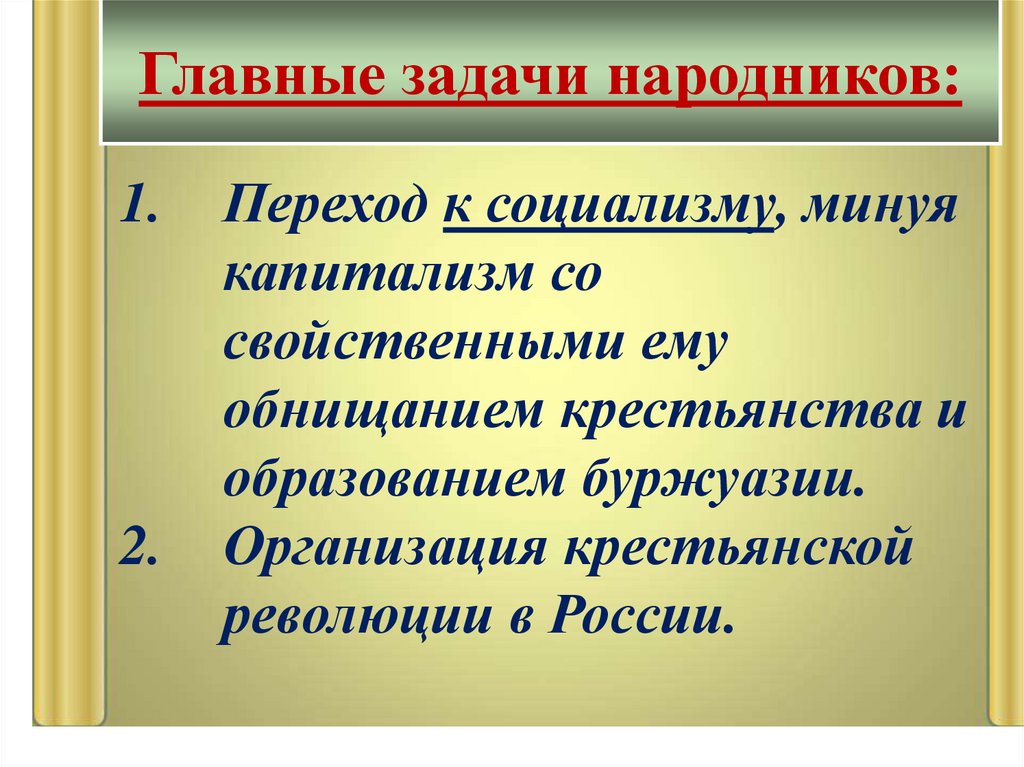 Главные задачи народников:

1. Переход к социализму, минуя капитализм со свойственными ему обнищанием крестьянства и образованием буржуазии.
2. Организация крестьянской революции в России.